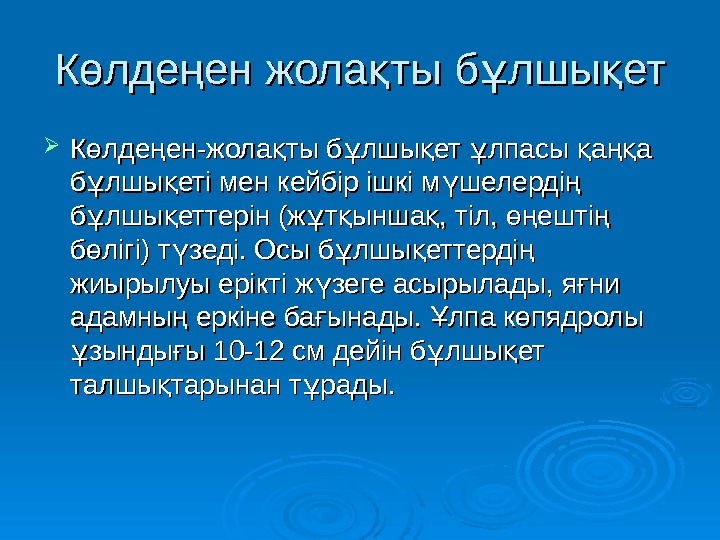 Көлденең жолақты бұлшықет

Көлденең-жолақты бұлшықет ұлпасы қаңқа бұлшықеті мен кейбір ішкі мүшелердің бұлшықеттерін (жұтқыншақ, тіл, өңештің бөлігі) түзеді. Осы бұлшықеттердің жиырылуы ерікті жүзеге асырылады, яғни адамның еркіне бағынады. Ұлпа көпядролы ұзындығы 10-12 см дейін бұлшықет талшықтарынан тұрады.